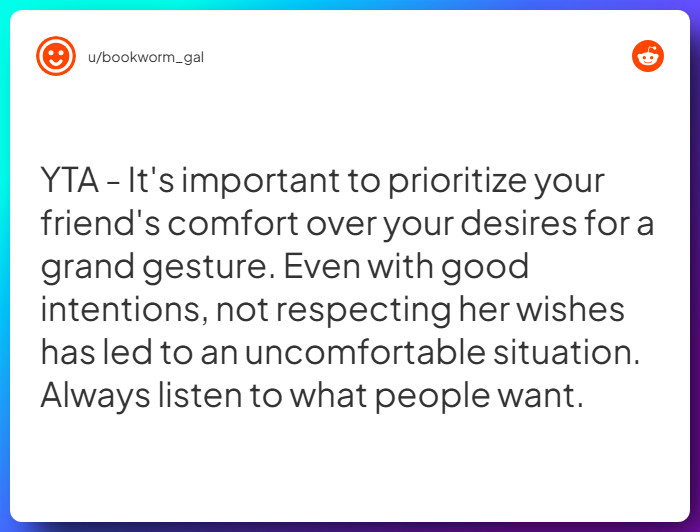 u/bookworm_gal

YTA - It's important to prioritize your friend's comfort over your desires for a grand gesture. Even with good intentions, not respecting her wishes has led to an uncomfortable situation. Always listen to what people want.